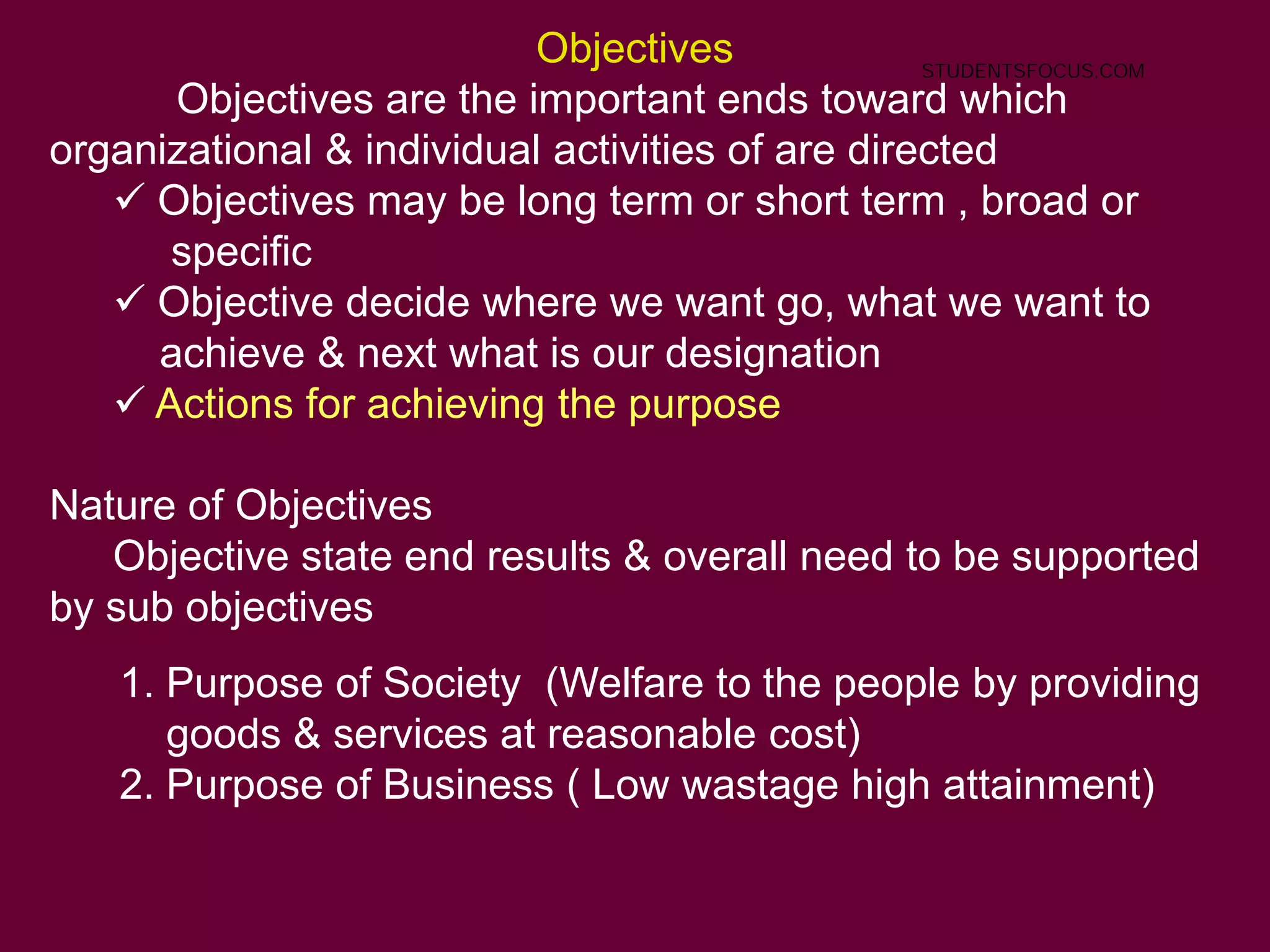 Objectives

STUDENTSFOCUS.COM

Objectives are the important ends toward which organizational & individual activities of are directed

✓ Objectives may be long term or short term , broad or specific

✓ Objective decide where we want go, what we want to achieve & next what is our designation

✓ Actions for achieving the purpose

Nature of Objectives

Objective state end results & overall need to be supported by sub objectives

1. Purpose of Society (Welfare to the people by providing goods & services at reasonable cost)
2. Purpose of Business ( Low wastage high attainment)